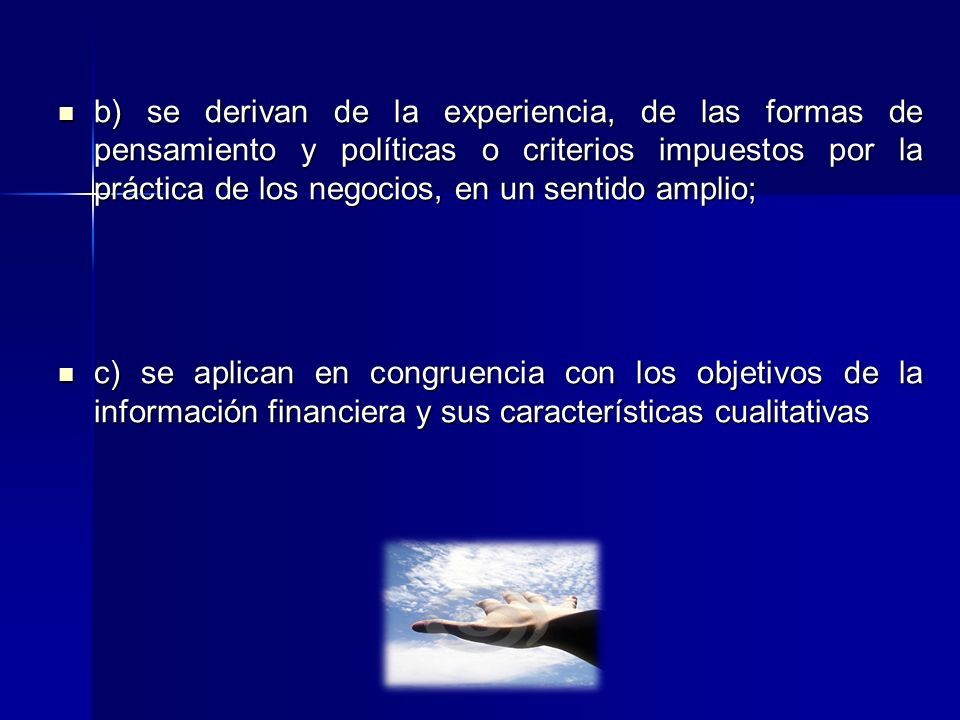 b) se derivan de la experiencia, de las formas de pensamiento y políticas o criterios impuestos por la práctica de los negocios, en un sentido amplio;

c) se aplican en congruencia con los objetivos de la información financiera y sus características cualitativas